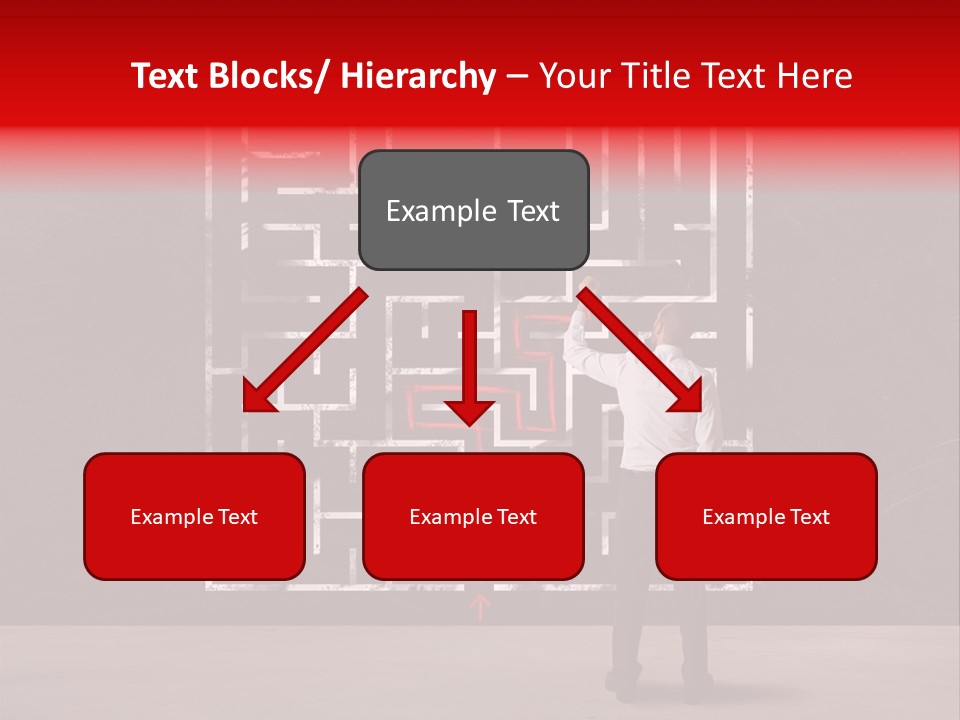 Text Blocks/ Hierarchy – Your Title Text Here

Example Text

Example Text

Example Text

Example Text